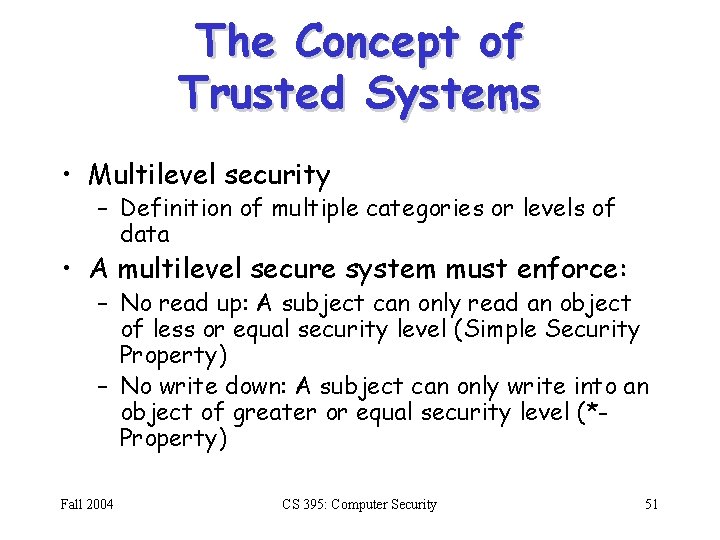 The Concept of Trusted Systems

• Multilevel security
– Definition of multiple categories or levels of data

• A multilevel secure system must enforce:
– No read up: A subject can only read an object of less or equal security level (Simple Security Property)
– No write down: A subject can only write into an object of greater or equal security level (*-Property)

Fall 2004

CS 395: Computer Security

51